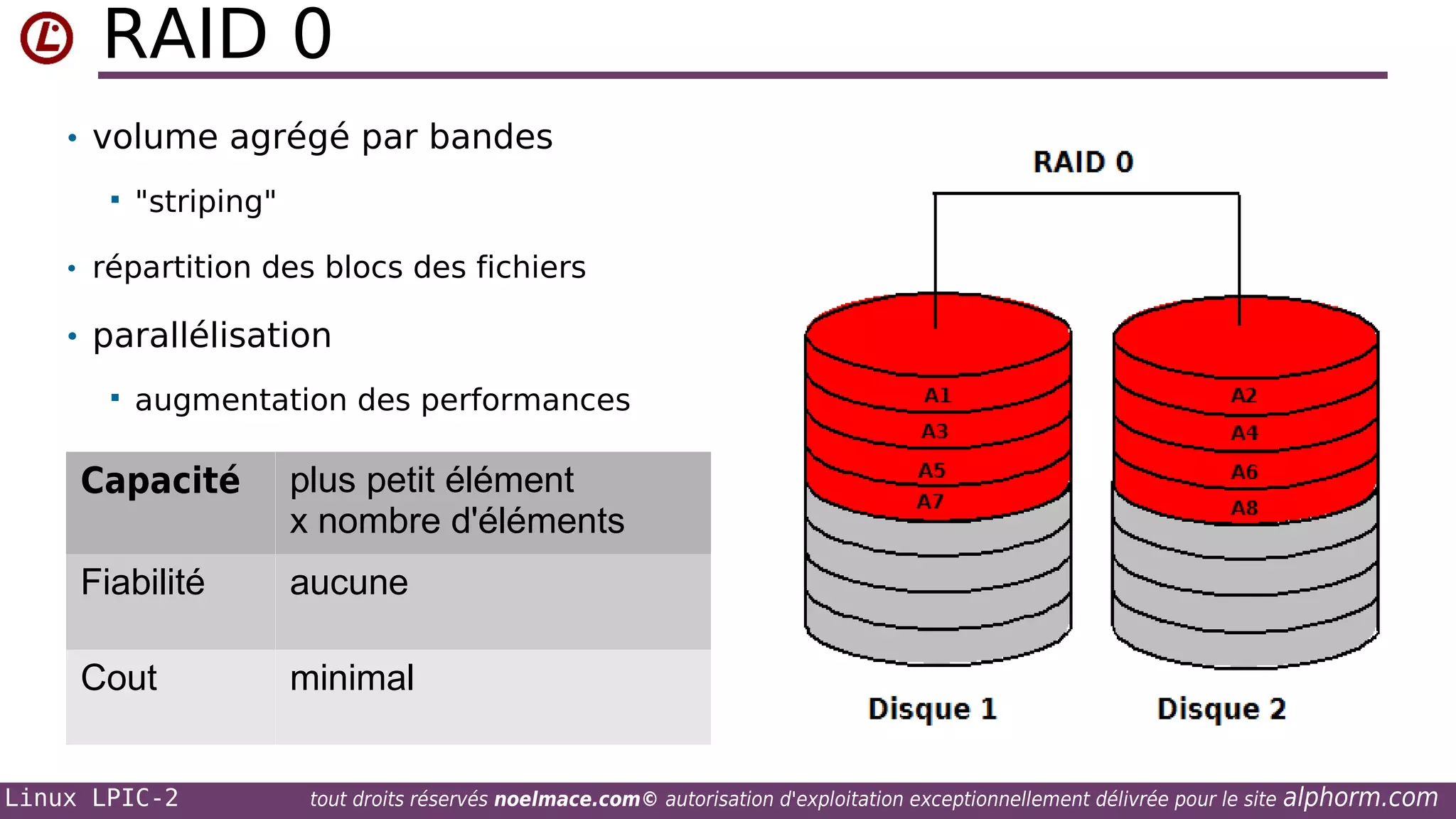 RAID 0

• volume agrégé par bandes
  ▪ "striping"
• répartition des blocs des fichiers
• parallélisation
  ▪ augmentation des performances

| Capacité | plus petit élément x nombre d'éléments |
|---|---|
| Fiabilité | aucune |
| Cout | minimal |

RAID 0

A1
A3
A5
A7

A2
A4
A6
A8

Disque 1

Disque 2

Linux LPIC-2 tout droits réservés noelmace.com© autorisation d'exploitation exceptionnellement délivrée pour le site alphorm.com